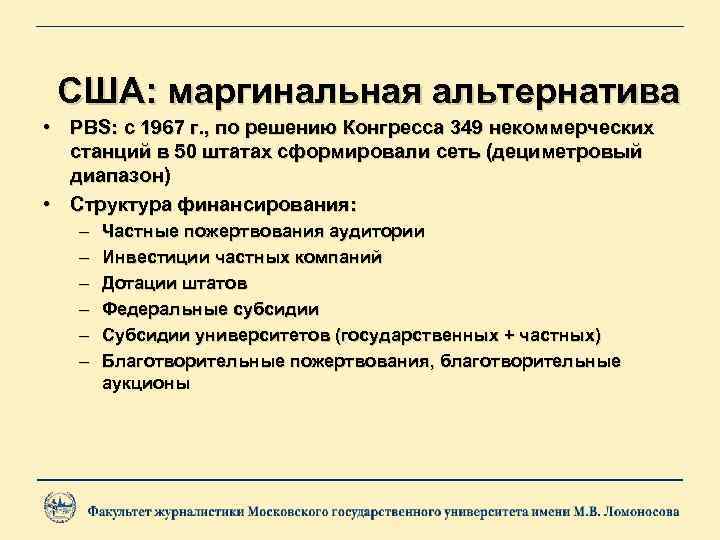 США: маргинальная альтернатива

• PBS: с 1967 г., по решению Конгресса 349 некоммерческих станций в 50 штатах сформировали сеть (дециметровый диапазон)
• Структура финансирования:
– Частные пожертвования аудитории
– Инвестиции частных компаний
– Дотации штатов
– Федеральные субсидии
– Субсидии университетов (государственных + частных)
– Благотворительные пожертвования, благотворительные аукционы

Факультет журналистики Московского государственного университета имени М.В. Ломоносова